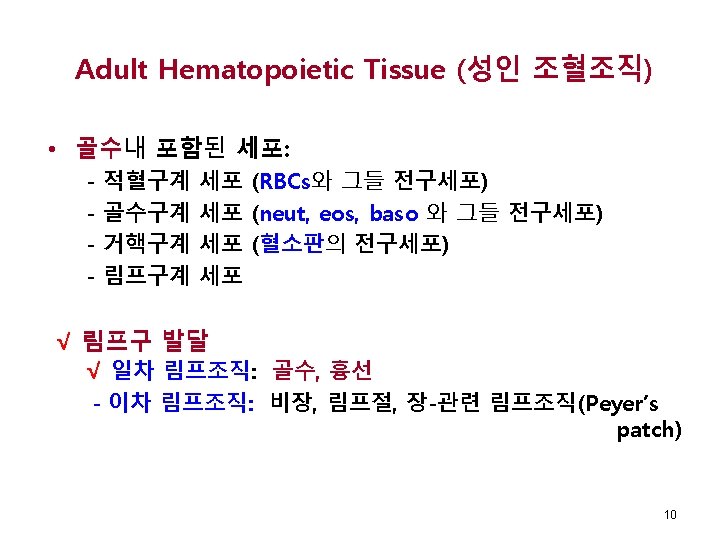 Adult Hematopoietic Tissue (성인 조혈조직)

• 골수내 포함된 세포:
- 적혈구계 세포 (RBCs와 그들 전구세포)
- 골수구계 세포 (neut, eos, baso 와 그들 전구세포)
- 거핵구계 세포 (혈소판의 전구세포)
- 림프구계 세포

√ 림프구 발달
√ 일차 림프조직: 골수, 흉선
- 이차 림프조직: 비장, 림프절, 장-관련 림프조직(Peyer's patch)

10